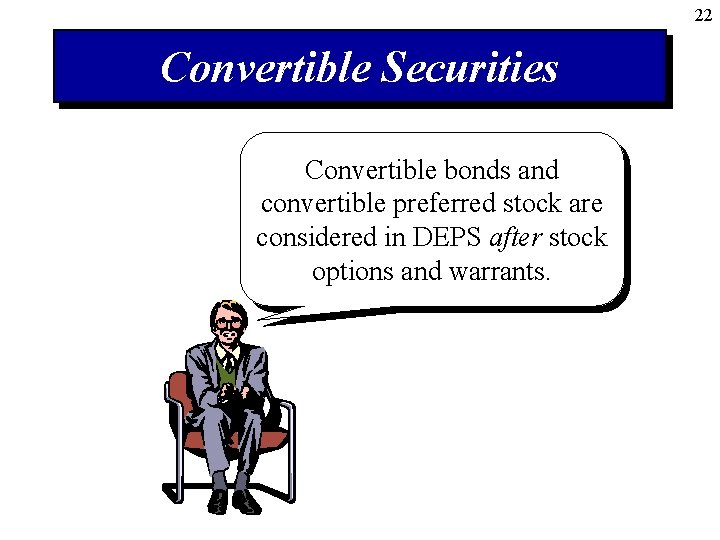 22

Convertible Securities

Convertible bonds and convertible preferred stock are considered in DEPS after stock options and warrants.